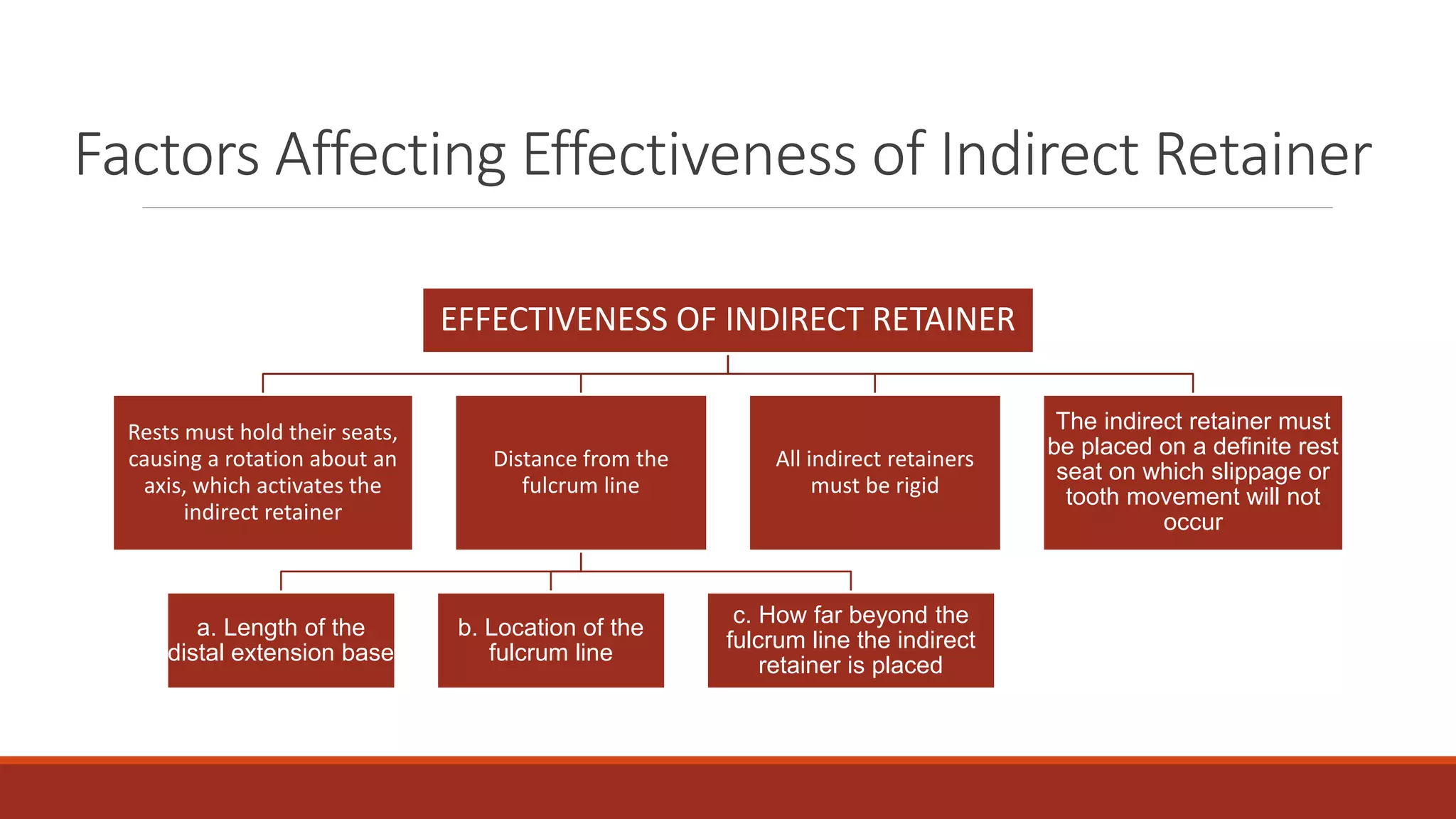 Factors Affecting Effectiveness of Indirect Retainer

EFFECTIVENESS OF INDIRECT RETAINER

Rests must hold their seats, causing a rotation about an axis, which activates the indirect retainer

Distance from the fulcrum line

All indirect retainers must be rigid

The indirect retainer must be placed on a definite rest seat on which slippage or tooth movement will not occur

a. Length of the distal extension base

b. Location of the fulcrum line

c. How far beyond the fulcrum line the indirect retainer is placed